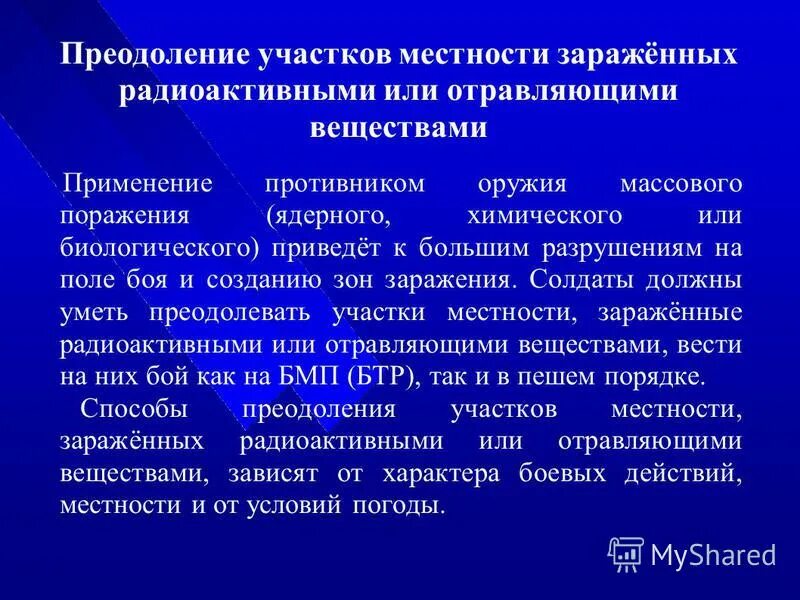 Преодоление участков местности заражённых радиоактивными или отравляющими веществами

Применение противником оружия массового поражения (ядерного, химического или биологического) приведёт к большим разрушениям на поле боя и созданию зон заражения. Солдаты должны уметь преодолевать участки местности, заражённые радиоактивными или отравляющими веществами, вести на них бой как на БМП (БТР), так и в пешем порядке.

Способы преодоления участков местности, заражённых радиоактивными или отравляющими веществами, зависят от характера боевых действий, местности и от условий погоды.

MyShared